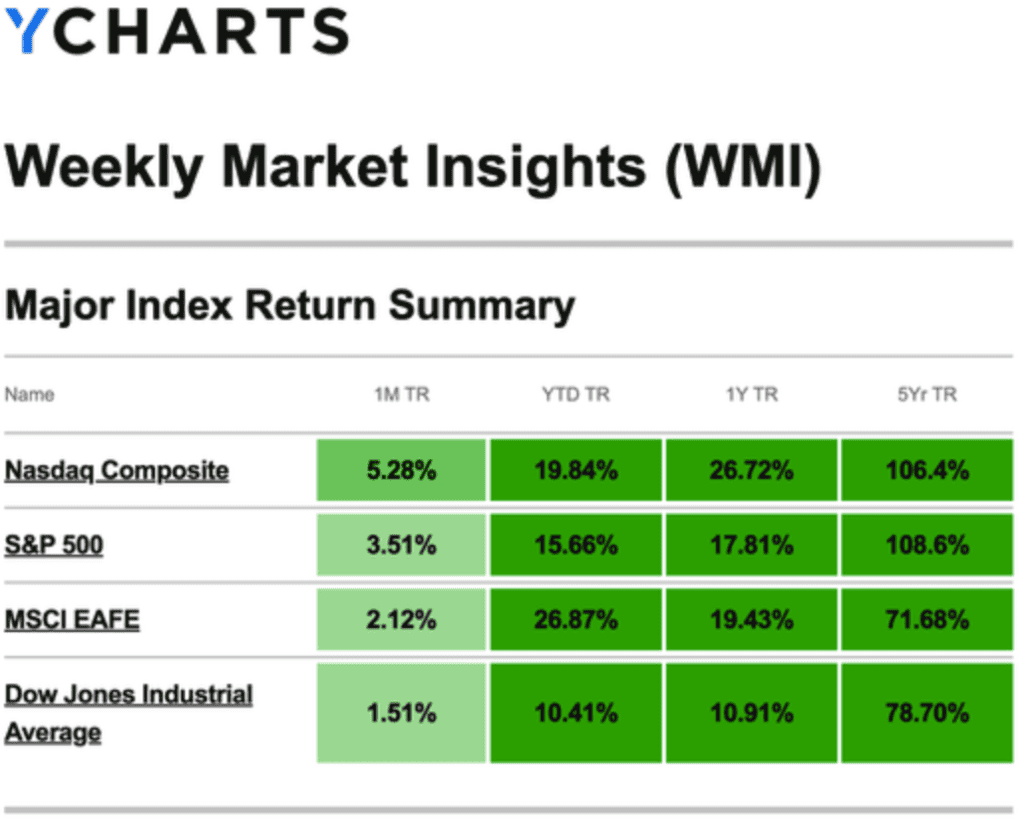 YCHARTS

Weekly Market Insights (WMI)

Major Index Return Summary

| Name | 1M TR | YTD TR | 1Y TR | 5Yr TR |
|---|---|---|---|---|
| Nasdaq Composite | 5.28% | 19.84% | 26.72% | 106.4% |
| S&P 500 | 3.51% | 15.66% | 17.81% | 108.6% |
| MSCI EAFE | 2.12% | 26.87% | 19.43% | 71.68% |
| Dow Jones Industrial Average | 1.51% | 10.41% | 10.91% | 78.70% |